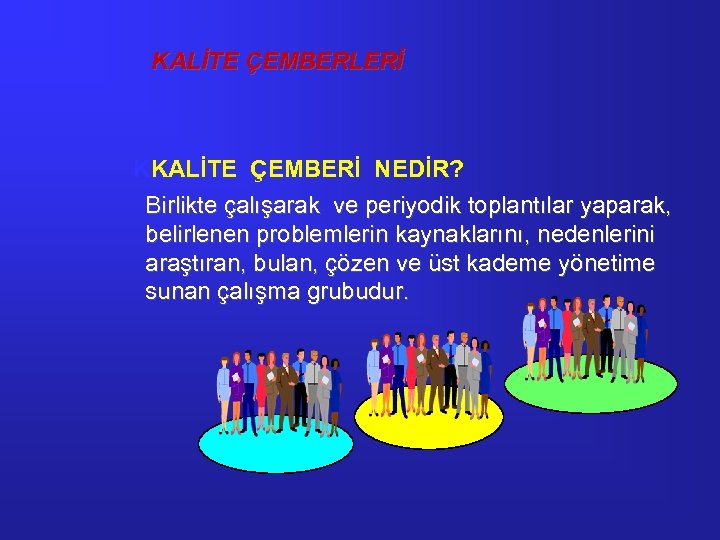 KALİTE ÇEMBERLERİ

KALİTE ÇEMBERİ NEDİR?

Birlikte çalışarak ve periyodik toplantılar yaparak, belirlenen problemlerin kaynaklarını, nedenlerini araştıran, bulan, çözen ve üst kademe yönetime sunan çalışma grubudur.